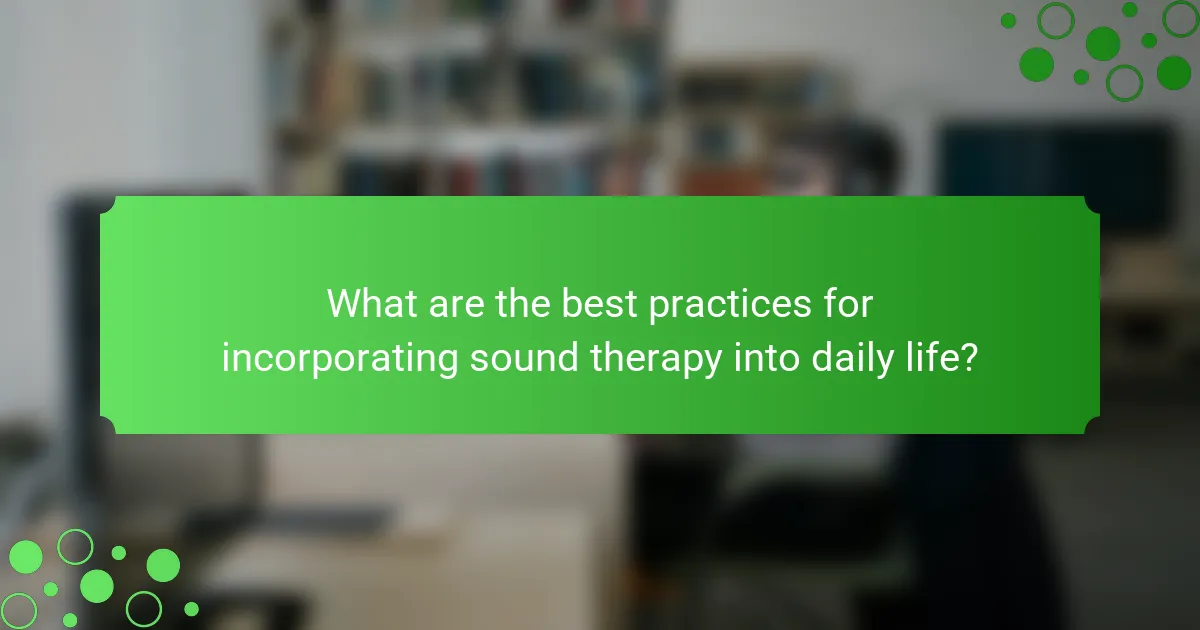 What are the best practices for incorporating sound therapy into daily life?